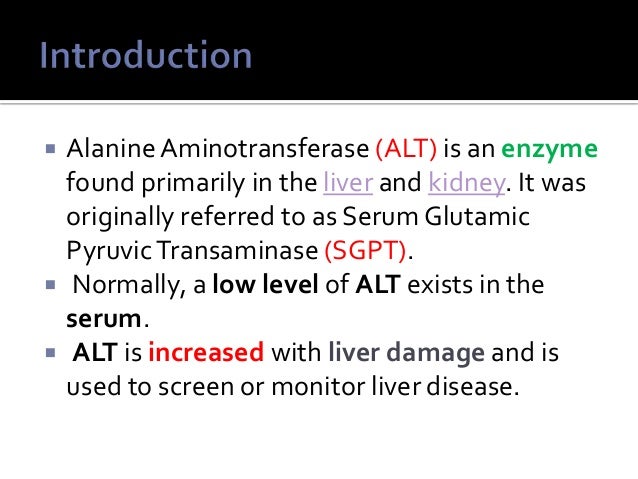 Introduction

▪ Alanine Aminotransferase (ALT) is an enzyme found primarily in the liver and kidney. It was originally referred to as Serum Glutamic Pyruvic Transaminase (SGPT).

▪ Normally, a low level of ALT exists in the serum.

▪ ALT is increased with liver damage and is used to screen or monitor liver disease.